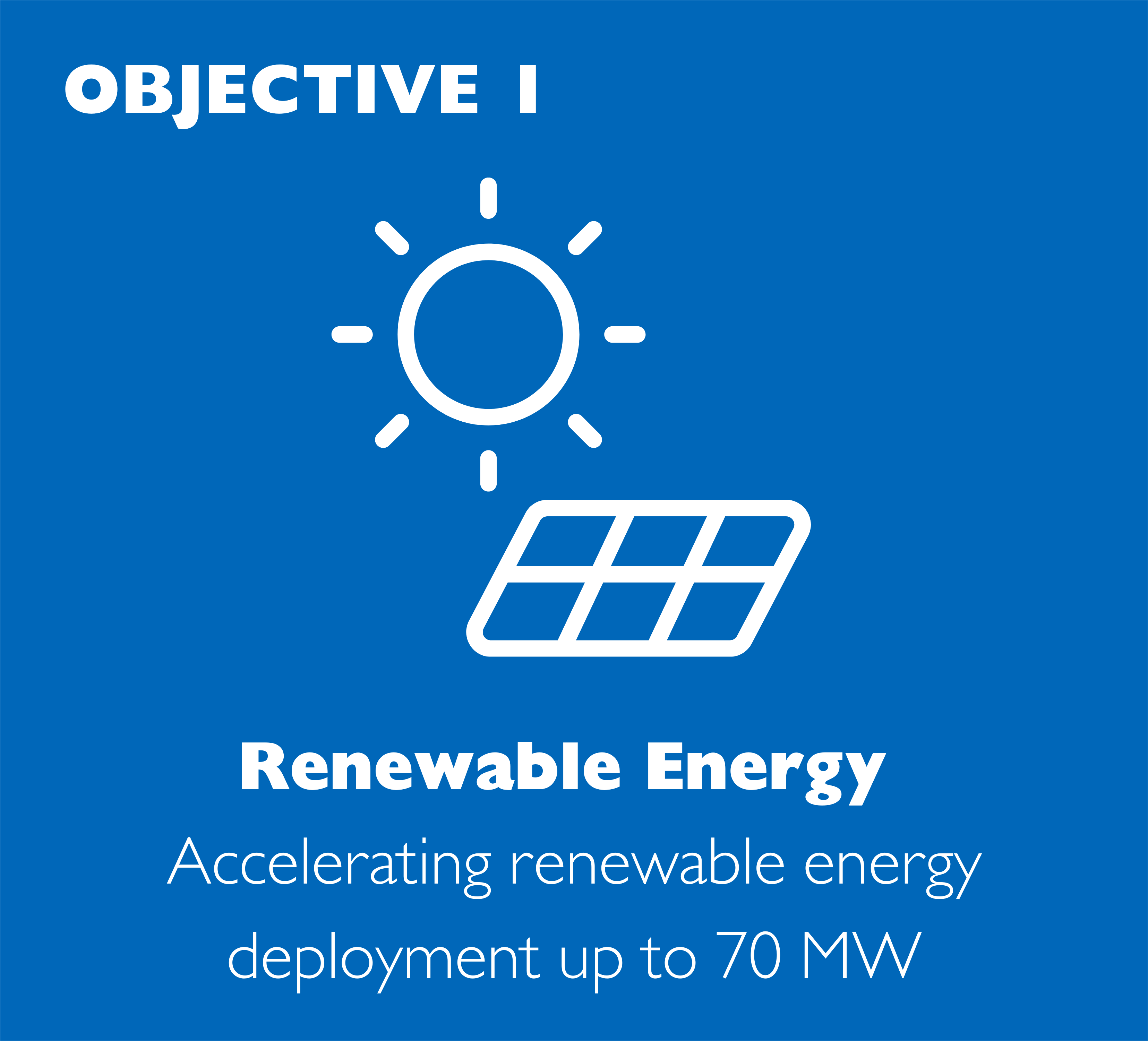 OBJECTIVE 1

Renewable Energy

Accelerating renewable energy deployment up to 70 MW